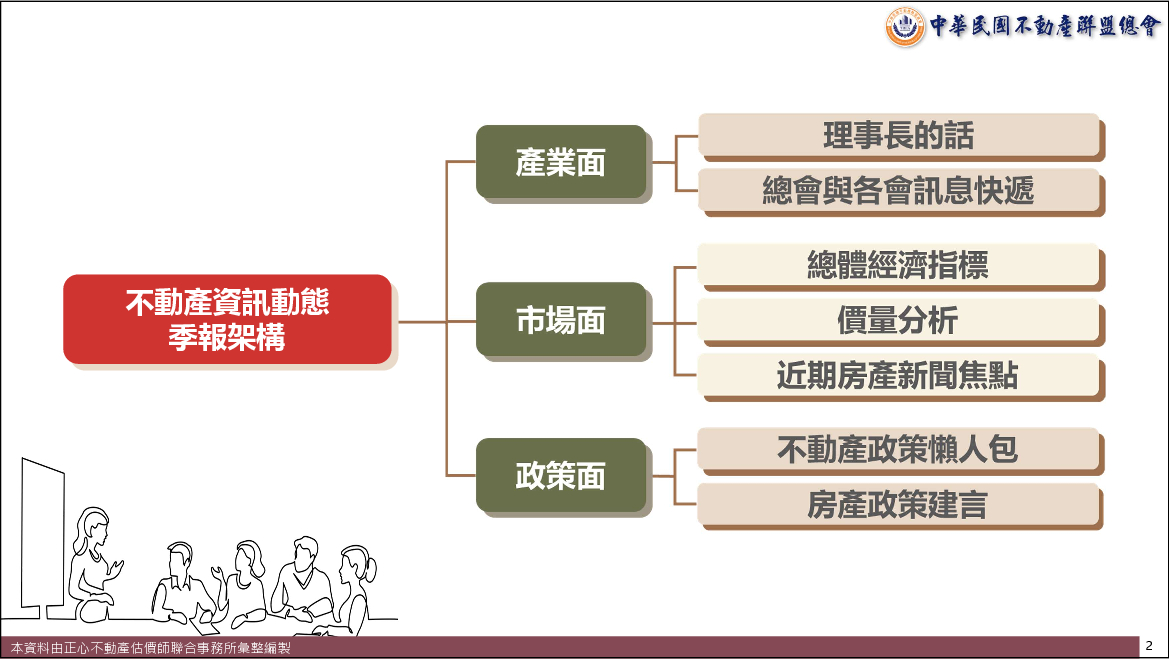 中華民國不動產聯盟總會

不動產資訊動態
季報架構

產業面

理事長的話

總會與各會訊息快遞

市場面

總體經濟指標

價量分析

近期房產新聞焦點

政策面

不動產政策懶人包

房產政策建言

本資料由正心不動產估價師聯合事務所彙整編製

2